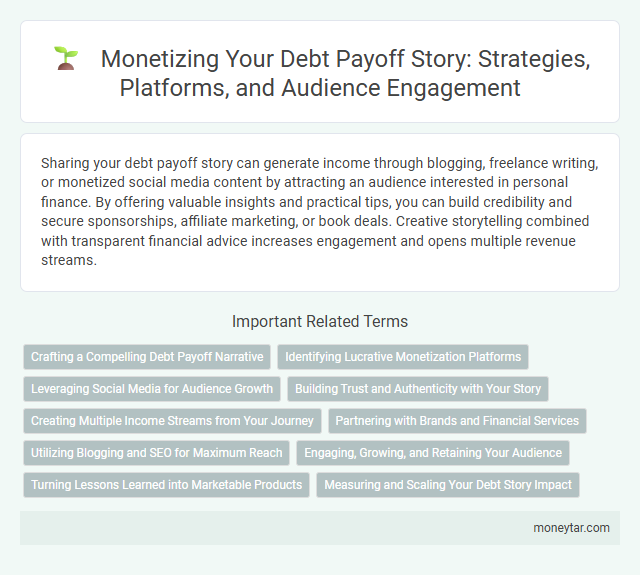 Monetizing Your Debt Payoff Story: Strategies, Platforms, and Audience Engagement

Sharing your debt payoff story can generate income through blogging, freelance writing, or monetized social media content by attracting an audience interested in personal finance. By offering valuable insights and practical tips, you can build credibility and secure sponsorships, affiliate marketing, or book deals. Creative storytelling combined with transparent financial advice increases engagement and opens multiple revenue streams.

Important Related Terms

Crafting a Compelling Debt Payoff Narrative

Identifying Lucrative Monetization Platforms

Leveraging Social Media for Audience Growth

Building Trust and Authenticity with Your Story

Creating Multiple Income Streams from Your Journey

Partnering with Brands and Financial Services

Utilizing Blogging and SEO for Maximum Reach

Engaging, Growing, and Retaining Your Audience

Turning Lessons Learned into Marketable Products

Measuring and Scaling Your Debt Story Impact

moneytar.com